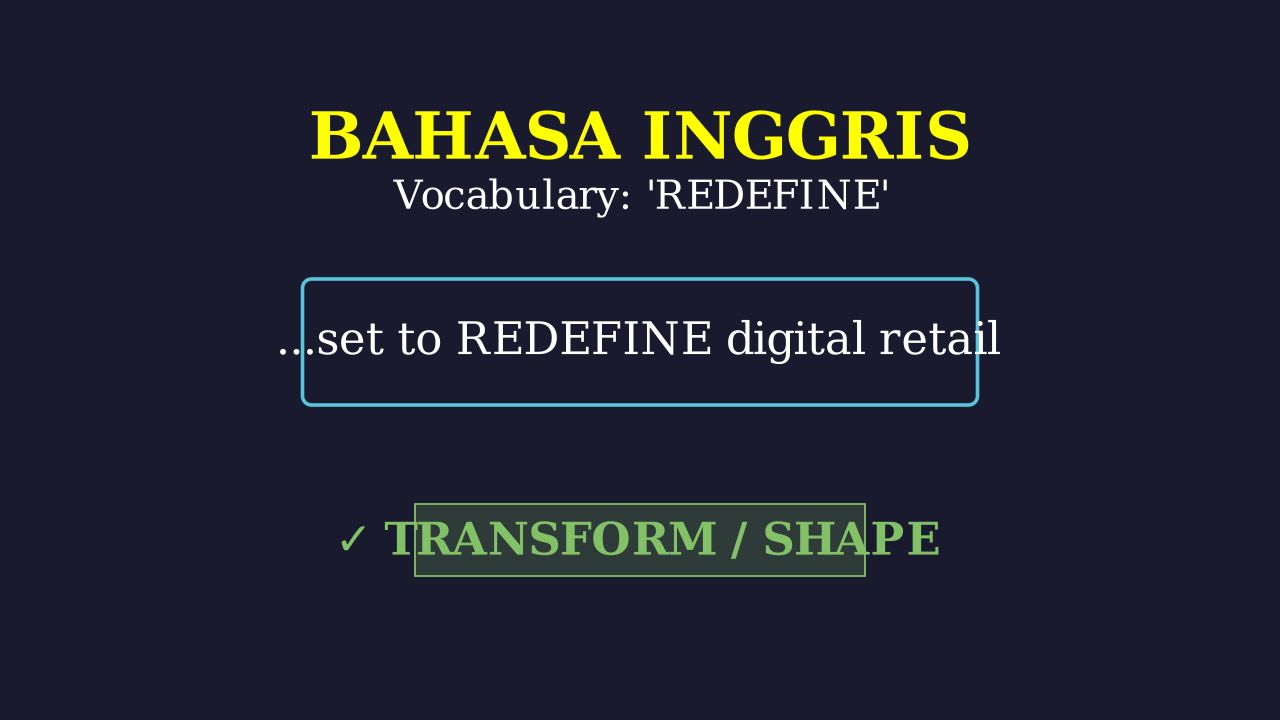 BAHASA INGGRIS
Vocabulary: 'REDEFINE'

...set to REDEFINE digital retail

✓ TRANSFORM / SHAPE